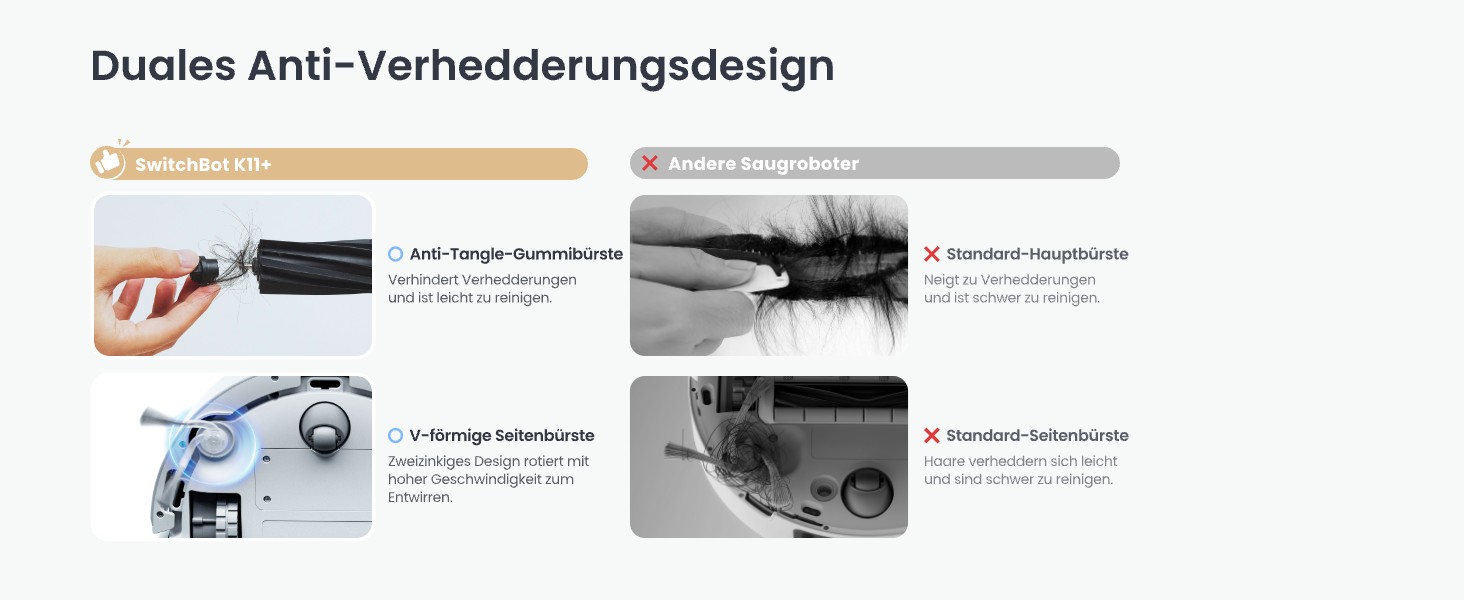 Duales Anti-Verhedderungsdesign

SwitchBot K11+

Anti-Tangle-Gummibürste
Verhindert Verhedderungen und ist leicht zu reinigen.

V-förmige Seitenbürste
Zweizinkiges Design rotiert mit hoher Geschwindigkeit zum Entwirren.

Andere Saugroboter

Standard-Hauptbürste
Neigt zu Verhedderungen und ist schwer zu reinigen.

Standard-Seitenbürste
Haare verheddern sich leicht und sind schwer zu reinigen.